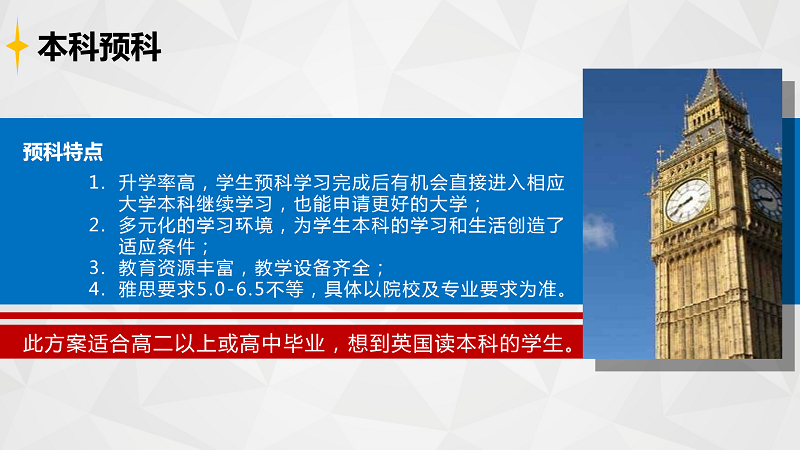 本科预科

预科特点

1. 升学率高，学生预科学习完成后有机会直接进入相应大学本科继续学习，也能申请更好的大学；
2. 多元化的学习环境，为学生本科的学习和生活创造了适应条件；
3. 教育资源丰富，教学设备齐全；
4. 雅思要求5.0-6.5不等，具体以院校及专业要求为准。

此方案适合高二以上或高中毕业，想到英国读本科的学生。